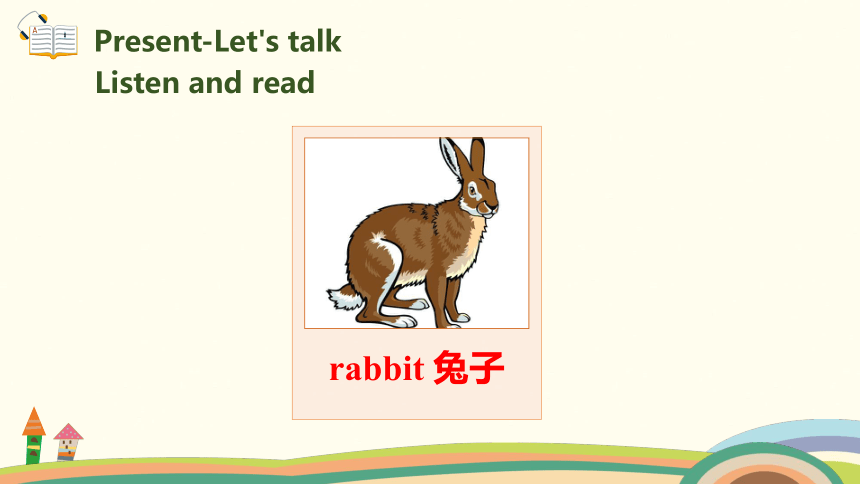 Present-Let's talk
Listen and read

rabbit 兔子